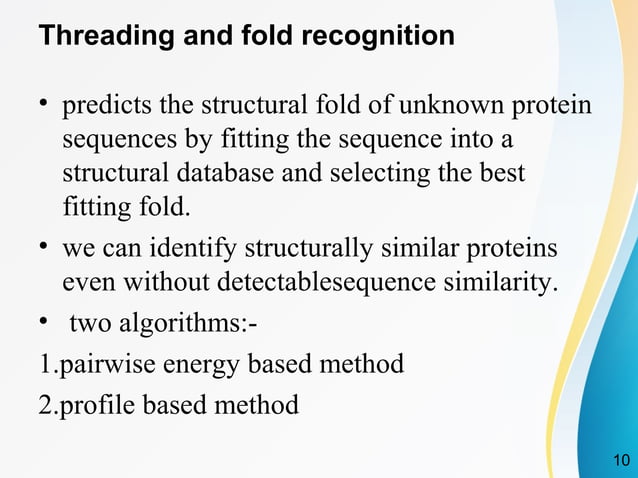 Threading and fold recognition

• predicts the structural fold of unknown protein sequences by fitting the sequence into a structural database and selecting the best fitting fold.

• we can identify structurally similar proteins even without detectablesequence similarity.

• two algorithms:-

1.pairwise energy based method

2.profile based method

10